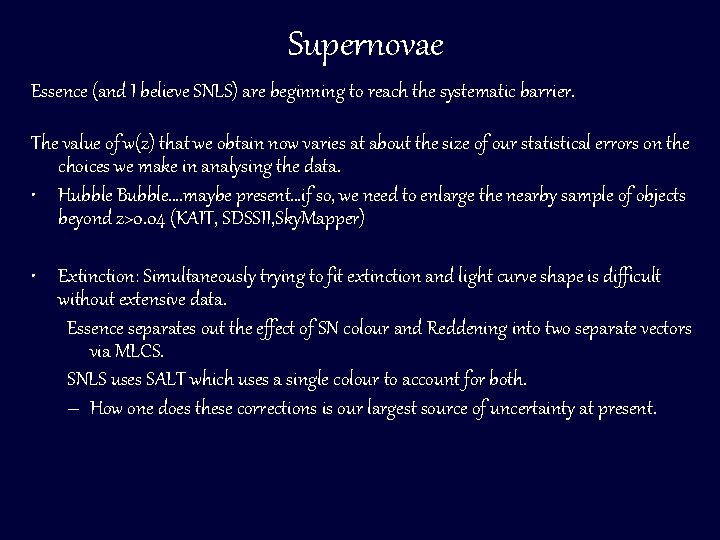 Supernovae

Essence (and I believe SNLS) are beginning to reach the systematic barrier.

The value of w(z) that we obtain now varies at about the size of our statistical errors on the choices we make in analysing the data.

• Hubble Bubble....maybe present...if so, we need to enlarge the nearby sample of objects beyond z>0.04 (KAIT, SDSSII,SkyMapper)

• Extinction: Simultaneously trying to fit extinction and light curve shape is difficult without extensive data.

Essence separates out the effect of SN colour and Reddening into two separate vectors via MLCS.

SNLS uses SALT which uses a single colour to account for both.

– How one does these corrections is our largest source of uncertainty at present.